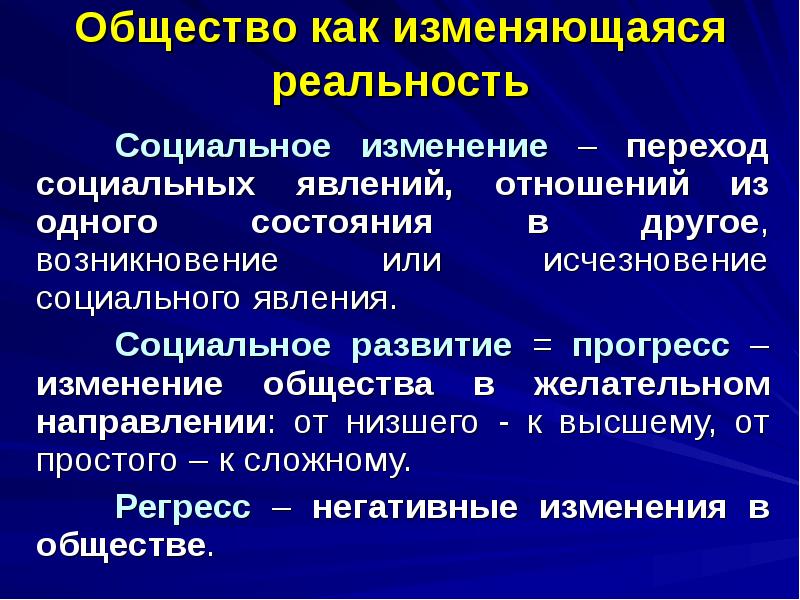 Общество как изменяющаяся реальность

Социальное изменение – переход социальных явлений, отношений из одного состояния в другое, возникновение или исчезновение социального явления.

Социальное развитие = прогресс – изменение общества в желательном направлении: от низшего - к высшему, от простого – к сложному.

Регресс – негативные изменения в обществе.